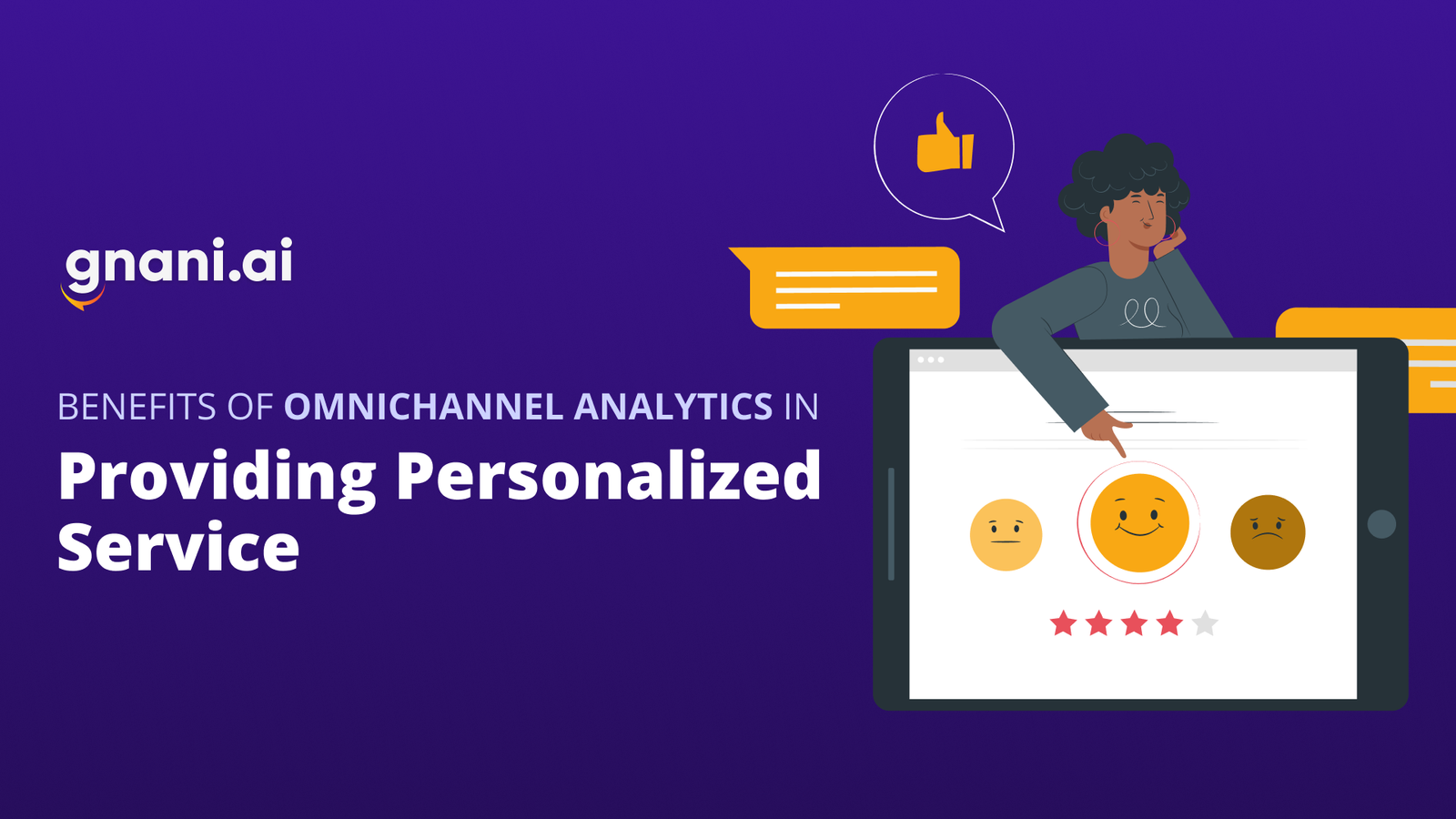 gnani.ai

BENEFITS OF OMNICHANNEL ANALYTICS IN

Providing Personalized Service